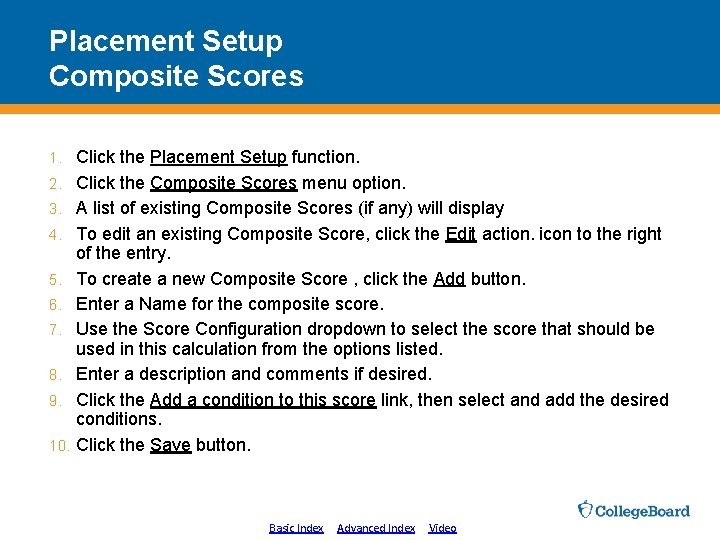 Placement Setup
Composite Scores

1. Click the Placement Setup function.
2. Click the Composite Scores menu option.
3. A list of existing Composite Scores (if any) will display
4. To edit an existing Composite Score, click the Edit action. icon to the right of the entry.
5. To create a new Composite Score , click the Add button.
6. Enter a Name for the composite score.
7. Use the Score Configuration dropdown to select the score that should be used in this calculation from the options listed.
8. Enter a description and comments if desired.
9. Click the Add a condition to this score link, then select and add the desired conditions.
10. Click the Save button.

CollegeBoard

Basic Index Advanced Index Video